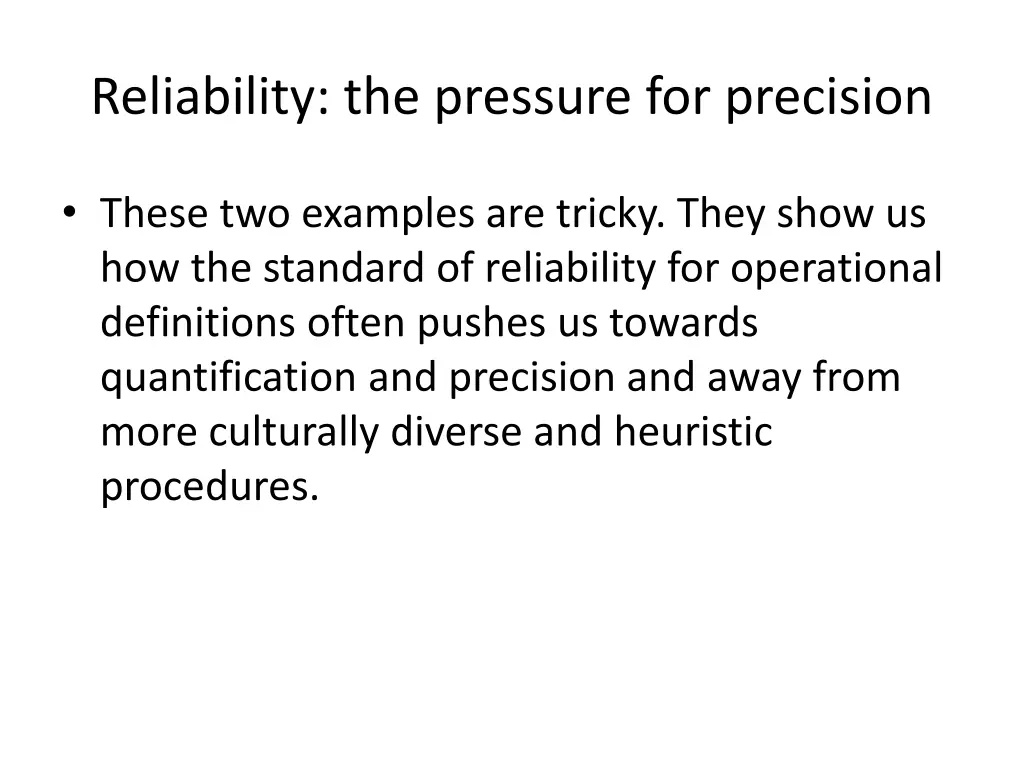 Reliability: the pressure for precision

• These two examples are tricky. They show us how the standard of reliability for operational definitions often pushes us towards quantification and precision and away from more culturally diverse and heuristic procedures.